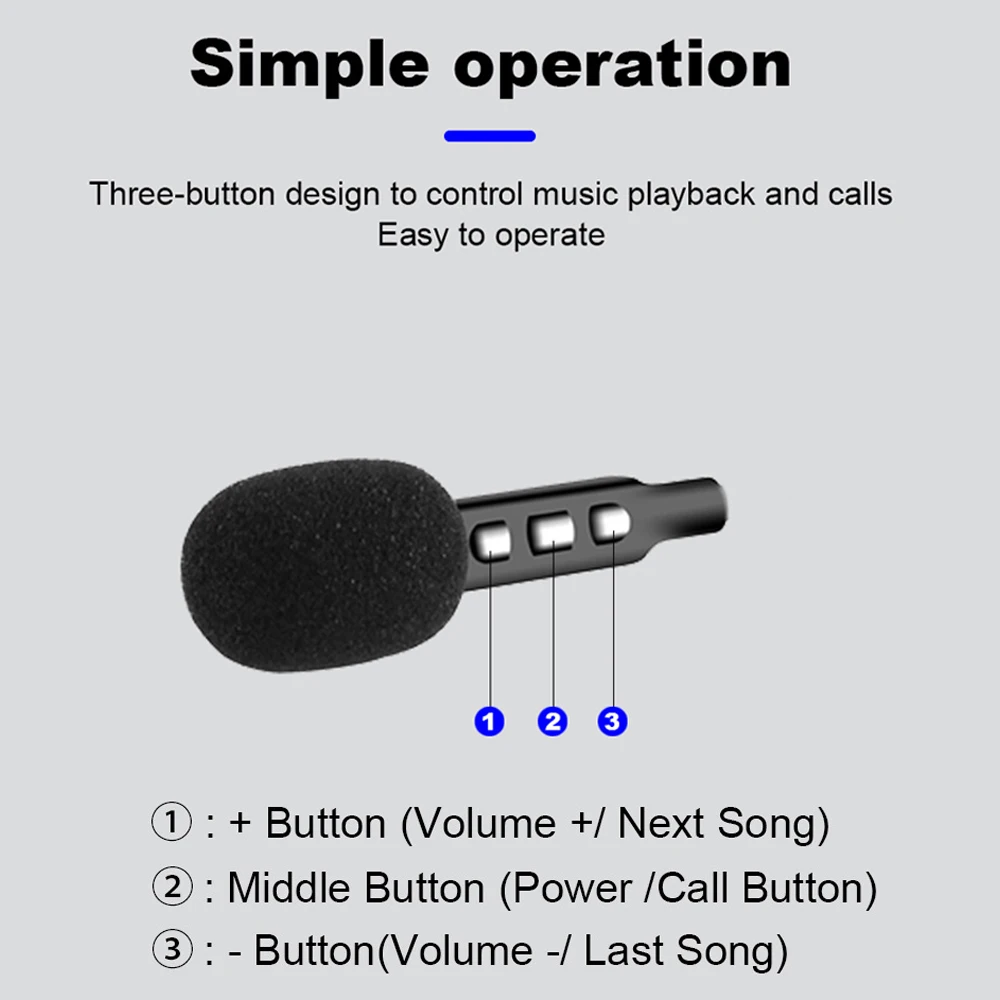 Simple operation

Three-button design to control music playback and calls
Easy to operate

1 2 3

① : + Button (Volume +/ Next Song)
② : Middle Button (Power /Call Button)
③ : - Button(Volume -/ Last Song)